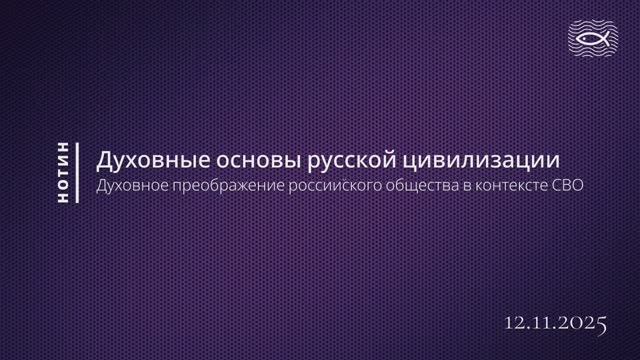 НОТИН

Духовные основы русской цивилизации
Духовное преображение российского общества в контексте СВО

12.11.2025